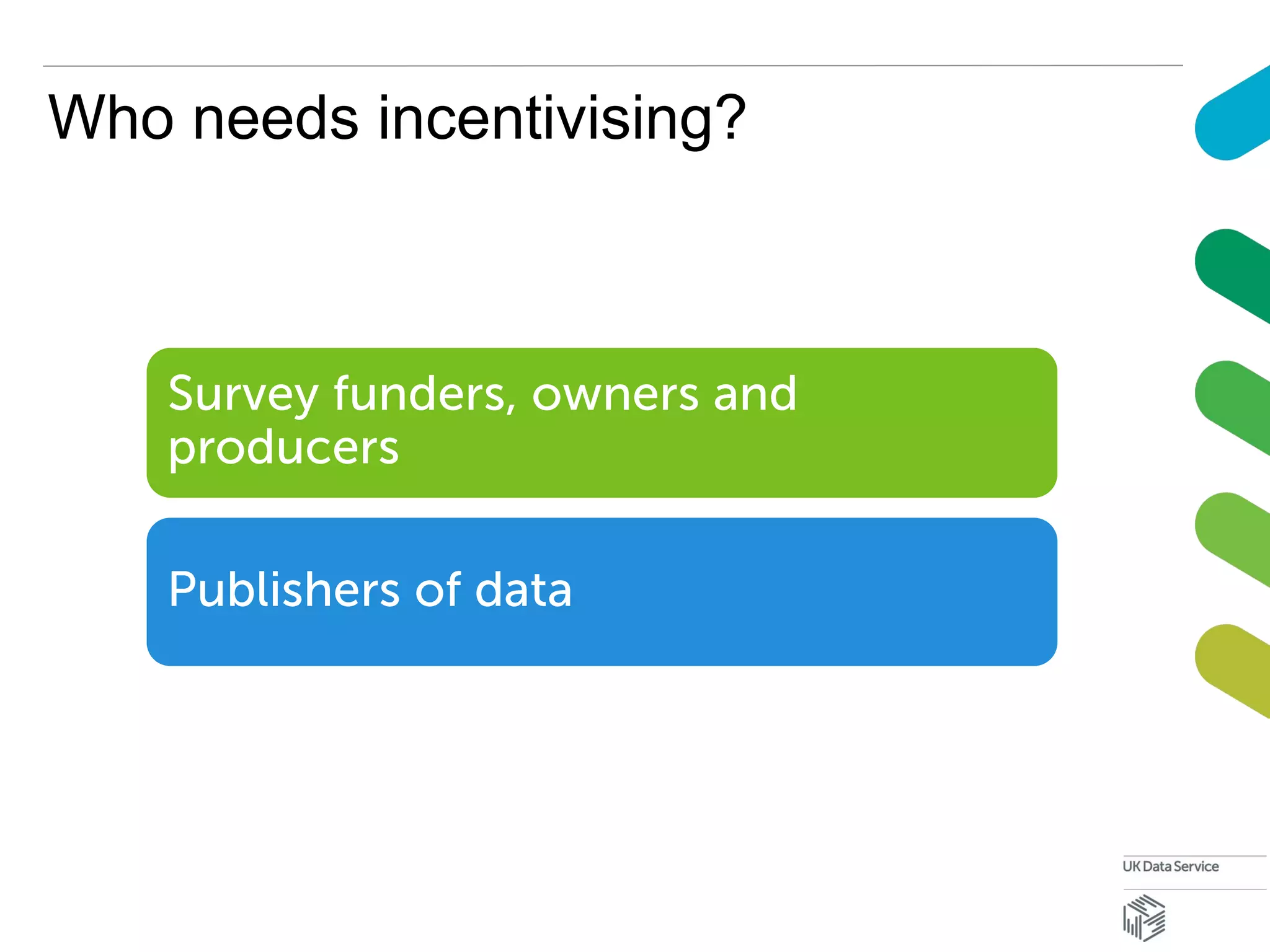 Who needs incentivising?

Survey funders, owners and producers

Publishers of data

UK Data Service